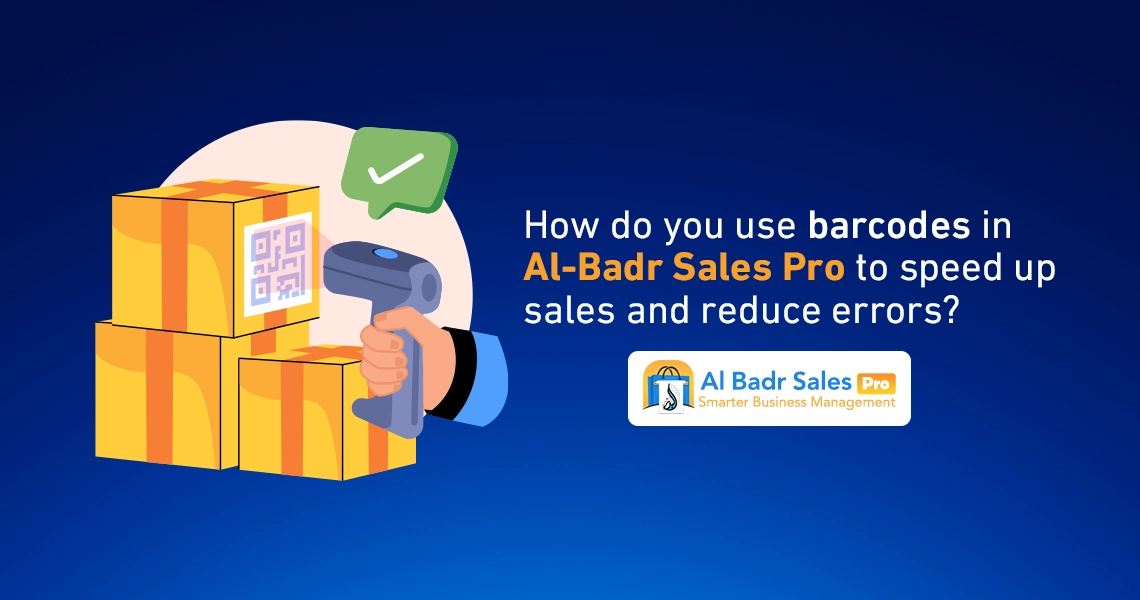 How do you use barcodes in Al-Badr Sales Pro to speed up sales and reduce errors?

Al Badr Sales Pro
Smarter Business Management